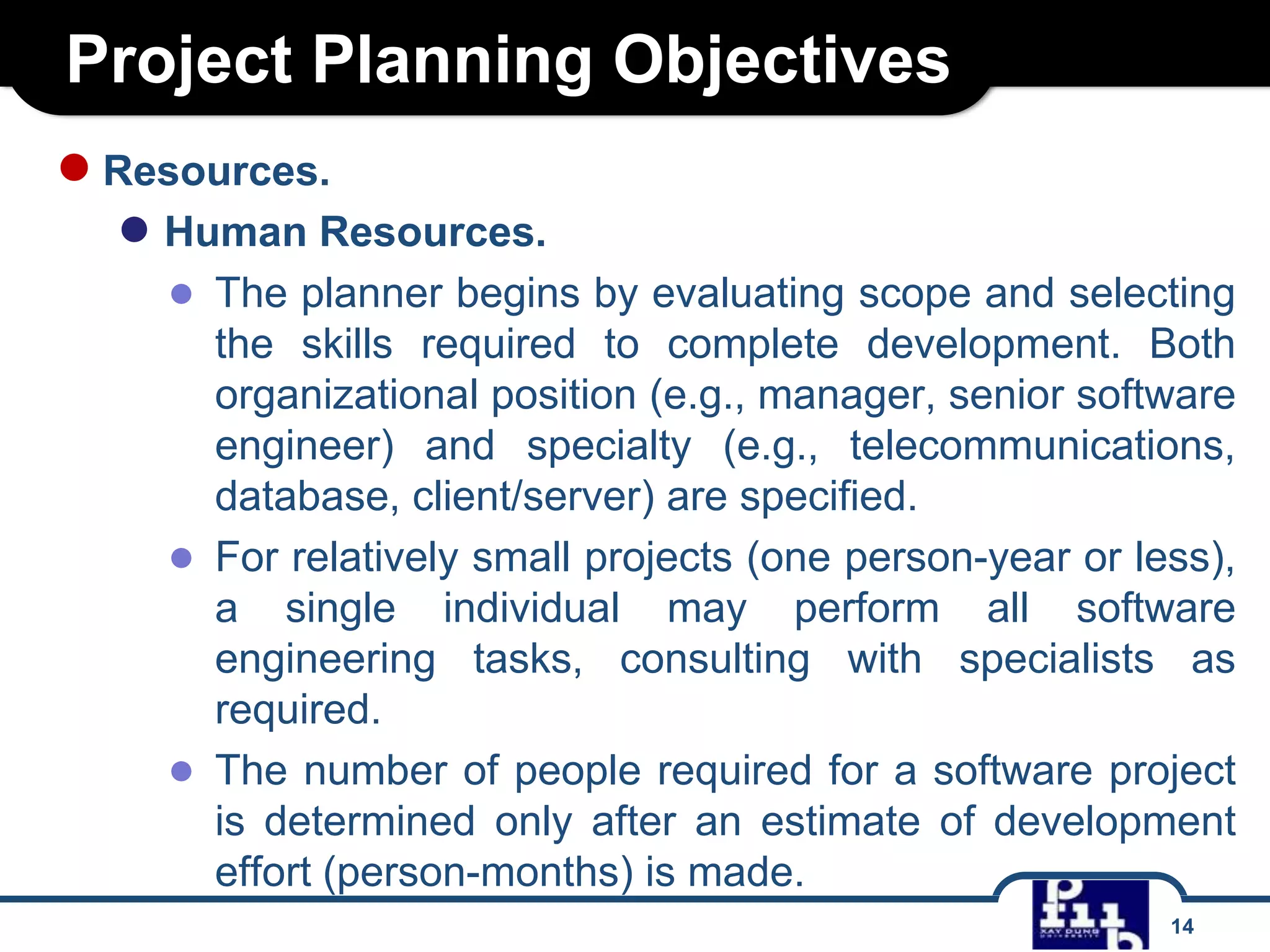 Project Planning Objectives

Resources.

Human Resources.

The planner begins by evaluating scope and selecting the skills required to complete development. Both organizational position (e.g., manager, senior software engineer) and specialty (e.g., telecommunications, database, client/server) are specified.

For relatively small projects (one person-year or less), a single individual may perform all software engineering tasks, consulting with specialists as required.

The number of people required for a software project is determined only after an estimate of development effort (person-months) is made.

XAY DUNG

14